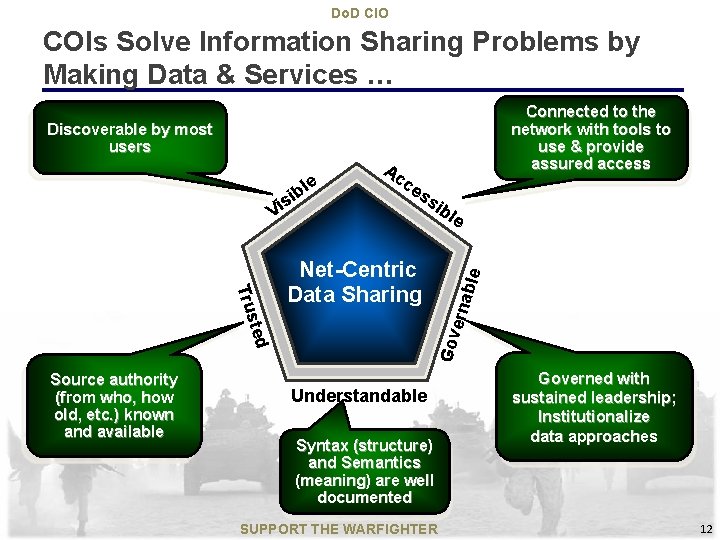 DoD CIO

COIs Solve Information Sharing Problems by Making Data & Services …

Discoverable by most users

Connected to the network with tools to use & provide assured access

Visible

Accessible

Net-Centric Data Sharing

Trusted

Governable

Understandable

Source authority (from who, how old, etc.) known and available

Governed with sustained leadership; Institutionalize data approaches

Syntax (structure) and Semantics (meaning) are well documented

SUPPORT THE WARFIGHTER

12